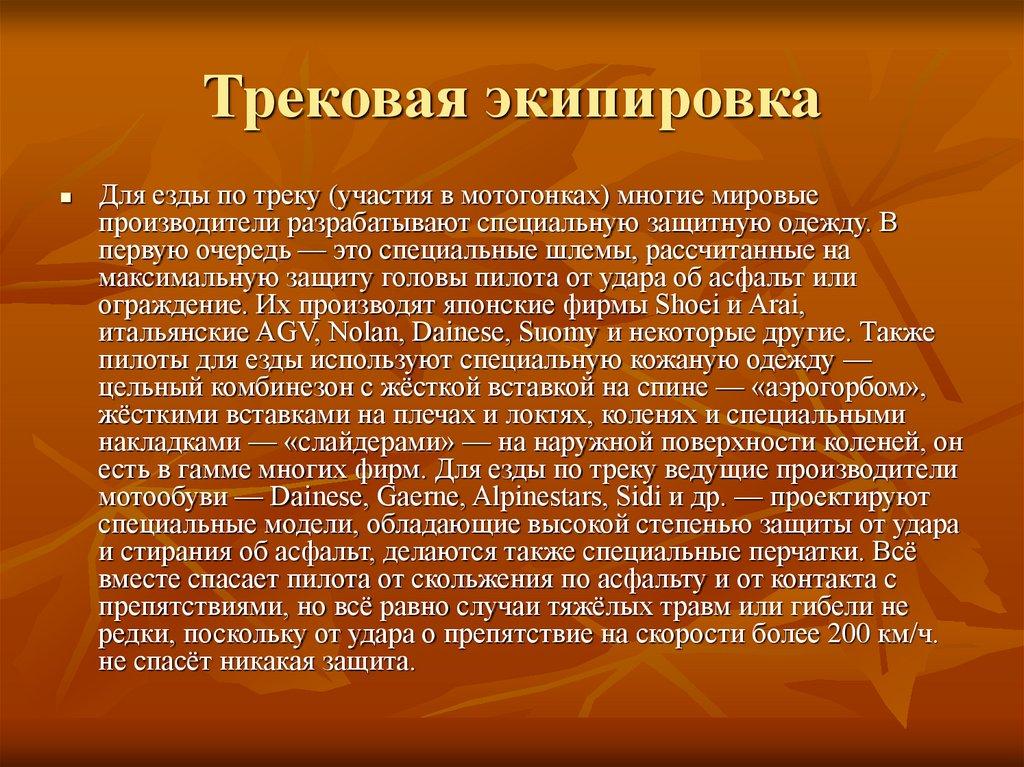 Трековая экипировка

Для езды по треку (участия в мотогонках) многие мировые производители разрабатывают специальную защитную одежду. В первую очередь — это специальные шлемы, рассчитанные на максимальную защиту головы пилота от удара об асфальт или ограждение. Их производят японские фирмы Shoei и Arai, итальянские AGV, Nolan, Dainese, Suomy и некоторые другие. Также пилоты для езды используют специальную кожаную одежду — цельный комбинезон с жёсткой вставкой на спине — «аэрогорбом», жёсткими вставками на плечах и локтях, коленях и специальными накладками — «слайдерами» — на наружной поверхности коленей, он есть в гамме многих фирм. Для езды по треку ведущие производители мотообуви — Dainese, Gaerne, Alpinestars, Sidi и др. — проектируют специальные модели, обладающие высокой степенью защиты от удара и стирания об асфальт, делаются также специальные перчатки. Всё вместе спасает пилота от скольжения по асфальту и от контакта с препятствиями, но всё равно случаи тяжёлых травм или гибели не редки, поскольку от удара о препятствие на скорости более 200 км/ч. не спасёт никакая защита.